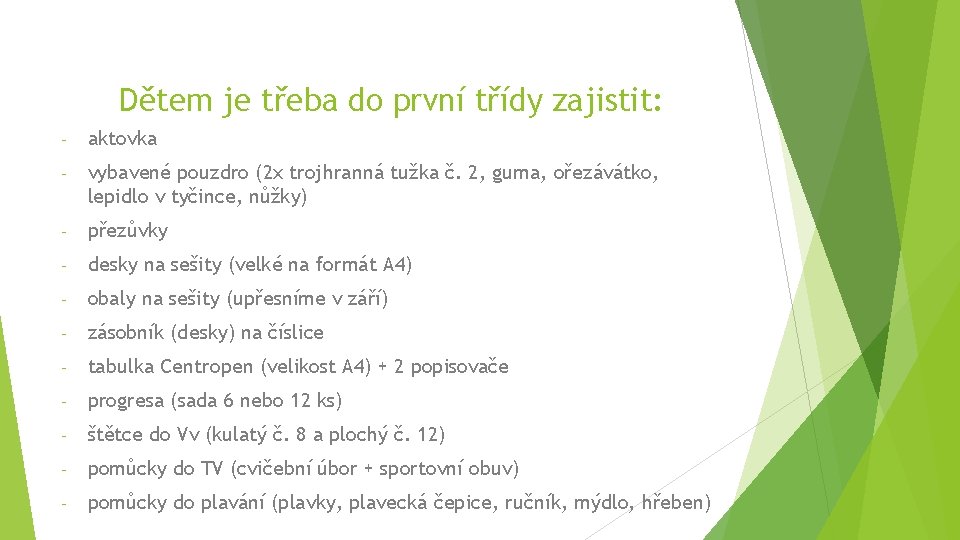 Dětem je třeba do první třídy zajistit:

- aktovka
- vybavené pouzdro (2x trojhranná tužka č. 2, guma, ořezávátko, lepidlo v tyčince, nůžky)
- přezůvky
- desky na sešity (velké na formát A4)
- obaly na sešity (upřesníme v září)
- zásobník (desky) na číslice
- tabulka Centropen (velikost A4) + 2 popisovače
- progresa (sada 6 nebo 12 ks)
- štětce do Vv (kulatý č. 8 a plochý č. 12)
- pomůcky do TV (cvičební úbor + sportovní obuv)
- pomůcky do plavání (plavky, plavecká čepice, ručník, mýdlo, hřeben)